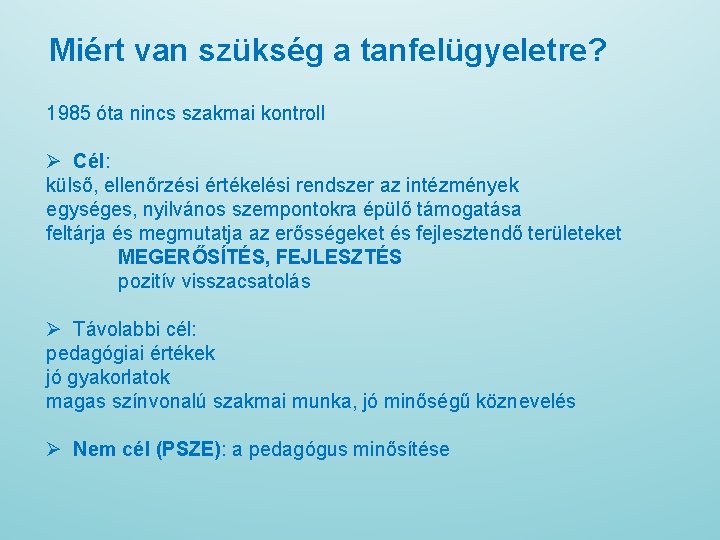 Miért van szükség a tanfelügyeletre?

1985 óta nincs szakmai kontroll

➢ Cél:
külső, ellenőrzési értékelési rendszer az intézmények egységes, nyilvános szempontokra épülő támogatása
feltárja és megmutatja az erősségeket és fejlesztendő területeket
MEGERŐSÍTÉS, FEJLESZTÉS
pozitív visszacsatolás

➢ Távolabbi cél:
pedagógiai értékek
jó gyakorlatok
magas színvonalú szakmai munka, jó minőségű köznevelés

➢ Nem cél (PSZE): a pedagógus minősítése